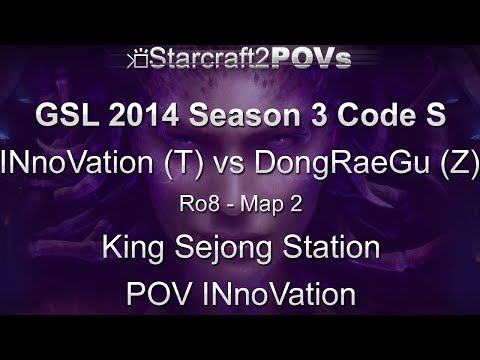 Starcraft2POVs

GSL 2014 Season 3 Code S

INnoVation (T) vs DongRaeGu (Z)

Ro8 - Map 2

King Sejong Station

POV INnoVation